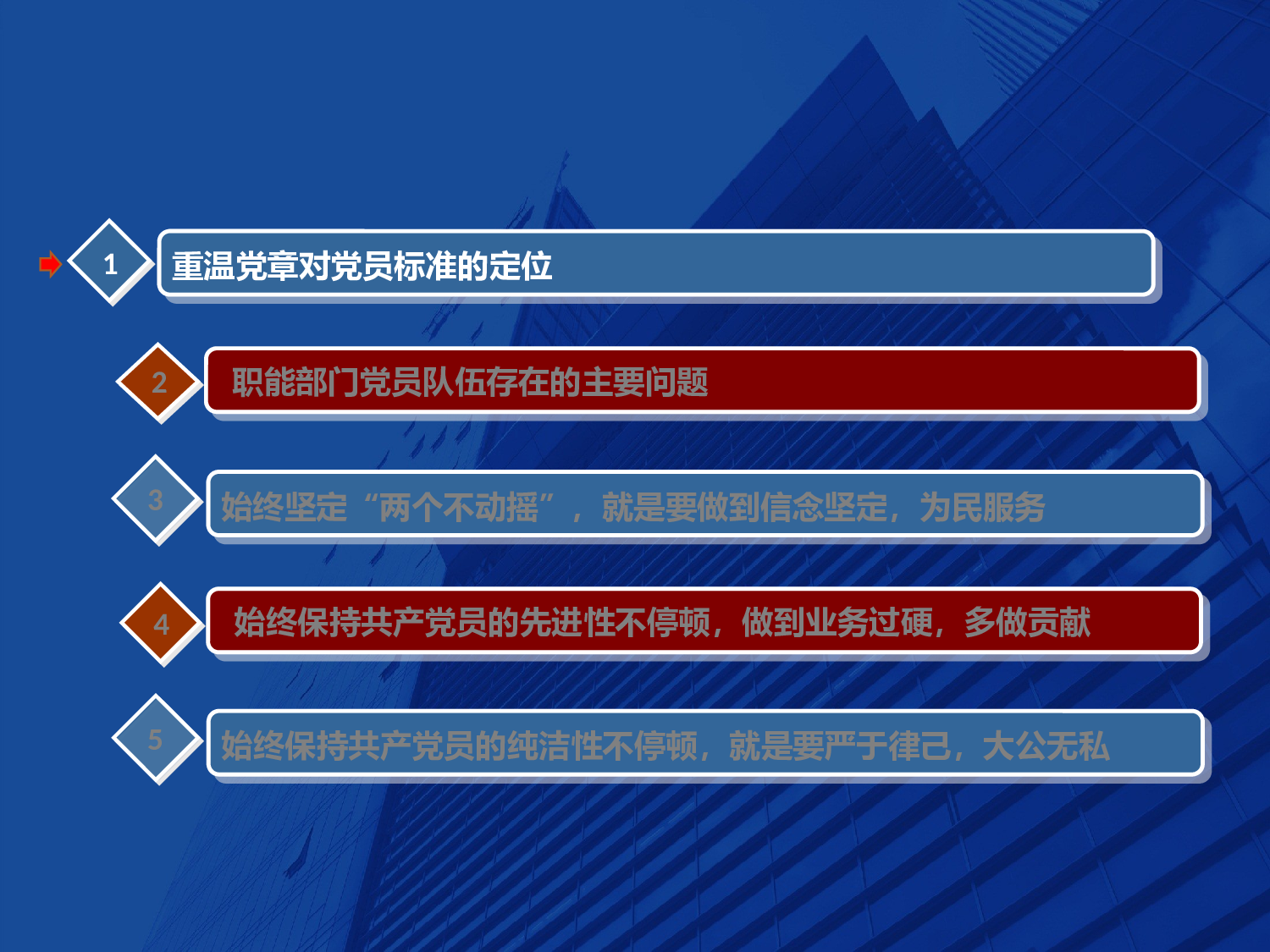 1 重温党章对党员标准的定位

2 职能部门党员队伍存在的主要问题

3 始终坚定“两个不动摇”，就是要做到信念坚定，为民服务

4 始终保持共产党员的先进性不停顿，做到业务过硬，多做贡献

5 始终保持共产党员的纯洁性不停顿，就是要严于律己，大公无私